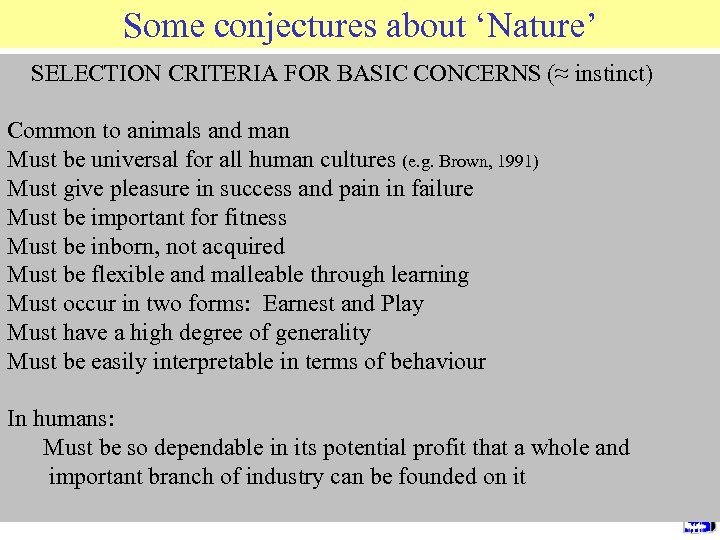 Some conjectures about ‘Nature’

SELECTION CRITERIA FOR BASIC CONCERNS (≈ instinct)

Common to animals and man
Must be universal for all human cultures (e.g. Brown, 1991)
Must give pleasure in success and pain in failure
Must be important for fitness
Must be inborn, not acquired
Must be flexible and malleable through learning
Must occur in two forms: Earnest and Play
Must have a high degree of generality
Must be easily interpretable in terms of behaviour

In humans:
Must be so dependable in its potential profit that a whole and important branch of industry can be founded on it